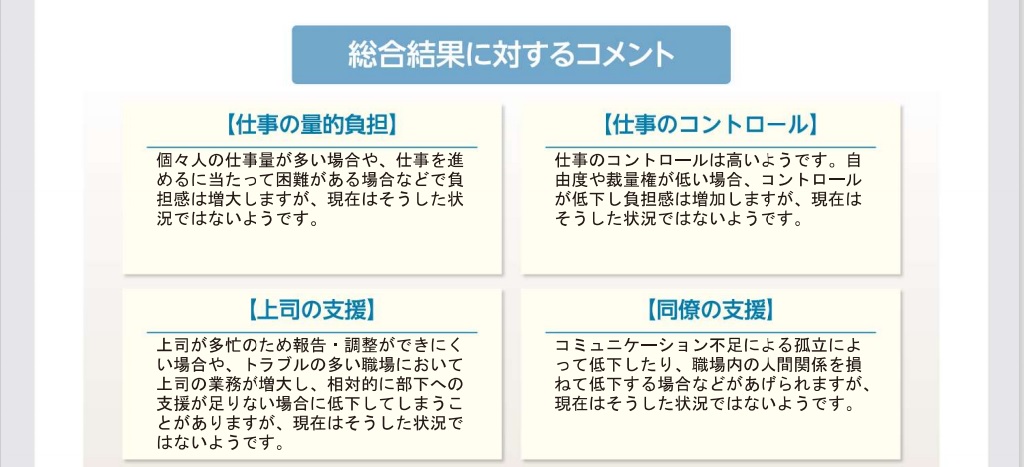 総合結果に対するコメント

【仕事の量的負担】

個々人の仕事量が多い場合や、仕事を進めるに当たって困難がある場合などで負担感は増大しますが、現在はそうした状況ではないようです。

【仕事のコントロール】

仕事のコントロールは高いようです。自由度や裁量権が低い場合、コントロールが低下し負担感は増加しますが、現在はそうした状況ではないようです。

【上司の支援】

上司が多忙のため報告・調整ができにくい場合や、トラブルの多い職場において上司の業務が増大し、相対的に部下への支援が足りない場合に低下してしまうことがありますが、現在はそうした状況ではないようです。

【同僚の支援】

コミュニケーション不足による孤立によって低下したり、職場内の人間関係を損ねて低下する場合などがあげられますが、現在はそうした状況ではないようです。